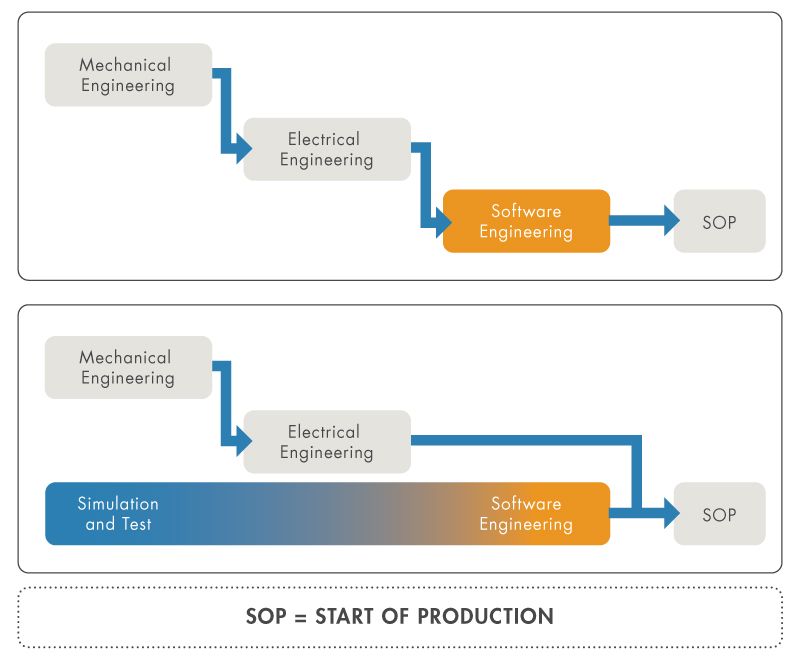 Mechanical Engineering

Electrical Engineering

Software Engineering

SOP

Mechanical Engineering

Electrical Engineering

Simulation and Test

Software Engineering

SOP

SOP = START OF PRODUCTION